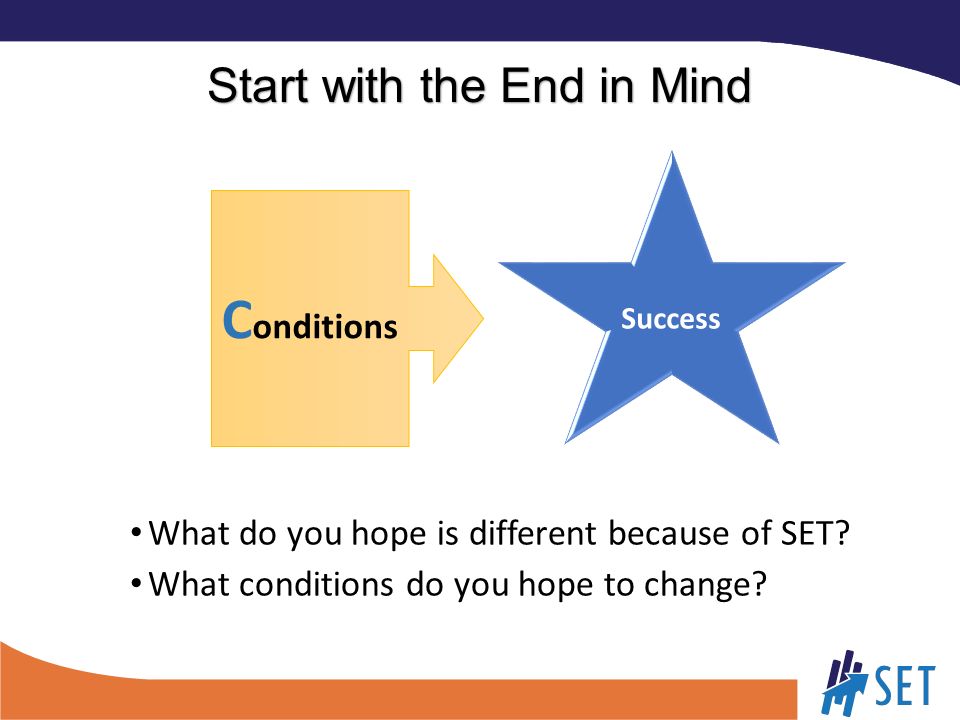 Start with the End in Mind

Conditions

Success

• What do you hope is different because of SET?
• What conditions do you hope to change?

SET